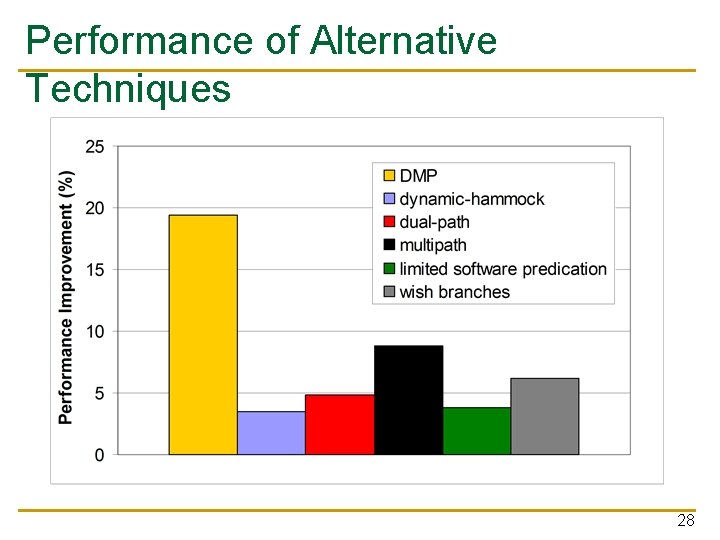 Performance of Alternative Techniques

Performance Improvement (%)

25
20
15
10
5
0

DMP
dynamic-hammock
dual-path
multipath
limited software predication
wish branches

28